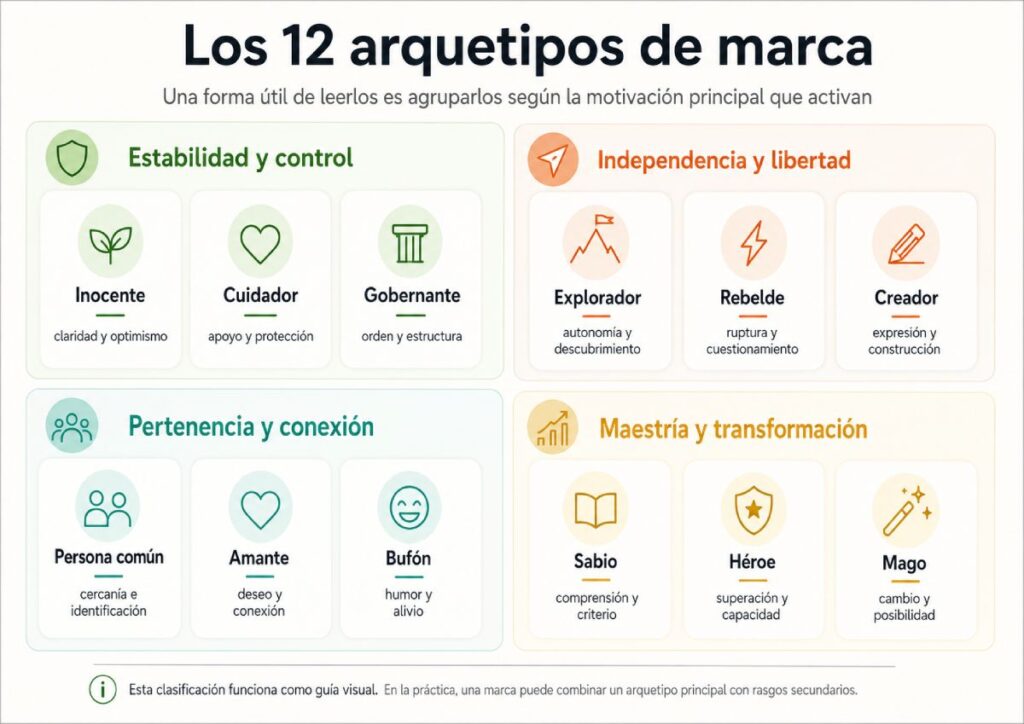 Los 12 arquetipos de marca

Una forma útil de leerlos es agruparlos según la motivación principal que activan

Estabilidad y control

Inocente
claridad y optimismo

Cuidador
apoyo y protección

Gobernante
orden y estructura

Independencia y libertad

Explorador
autonomía y descubrimiento

Rebelde
ruptura y cuestionamiento

Creador
expresión y construcción

Pertenencia y conexión

Persona común
cercanía e identificación

Amante
deseo y conexión

Bufón
humor y alivio

Maestría y transformación

Sabio
comprensión y criterio

Héroe
superación y capacidad

Mago
cambio y posibilidad

Esta clasificación funciona como guía visual. En la práctica, una marca puede combinar un arquetipo principal con rasgos secundarios.